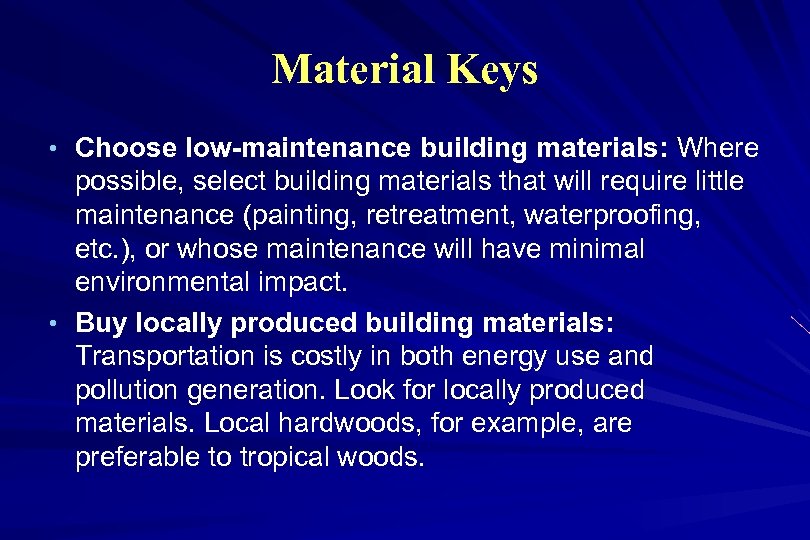 Material Keys

• Choose low-maintenance building materials: Where possible, select building materials that will require little maintenance (painting, retreatment, waterproofing, etc.), or whose maintenance will have minimal environmental impact.

• Buy locally produced building materials: Transportation is costly in both energy use and pollution generation. Look for locally produced materials. Local hardwoods, for example, are preferable to tropical woods.